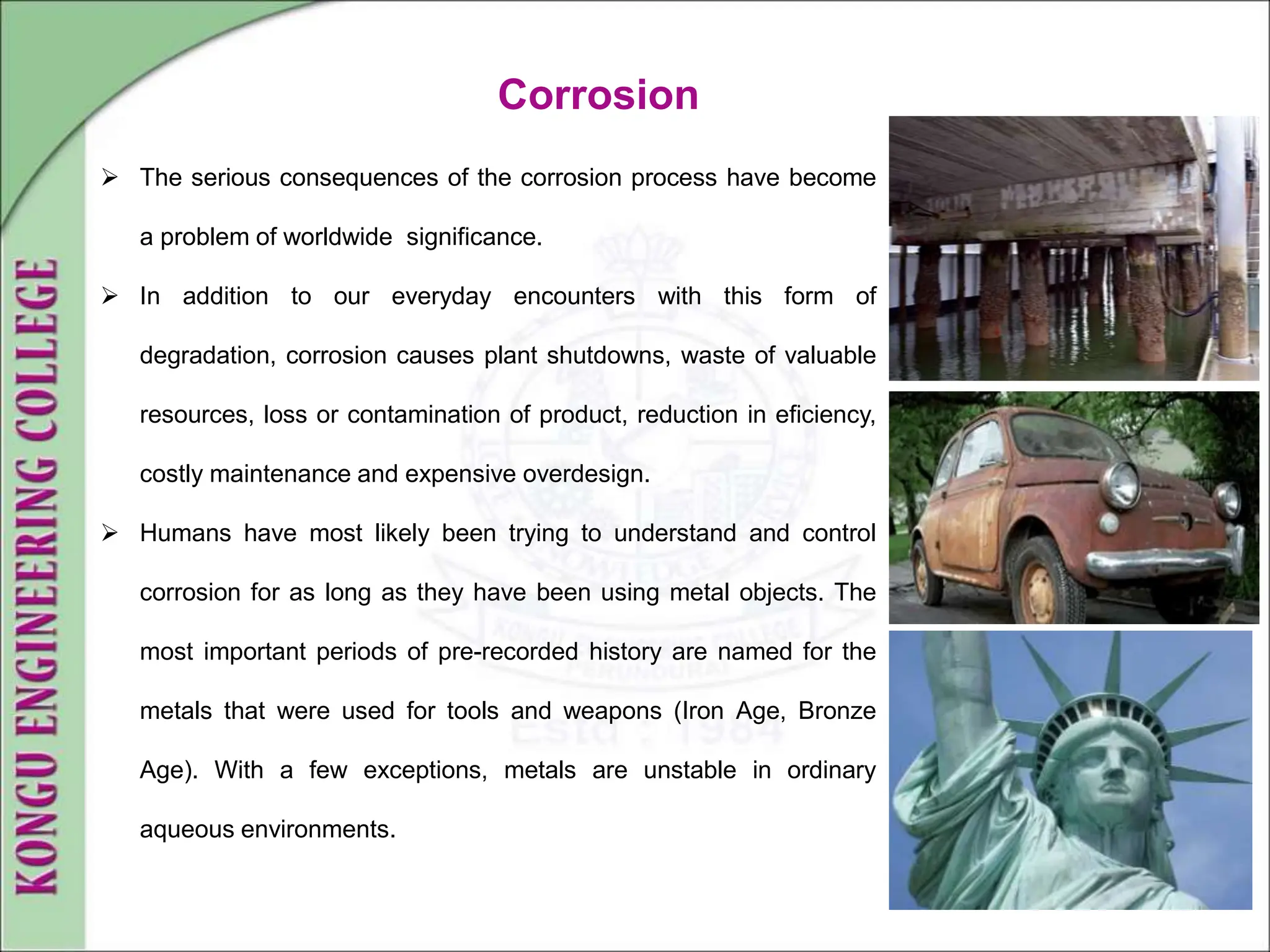 KONGU ENGINEERING COLLEGE

Corrosion

➢ The serious consequences of the corrosion process have become a problem of worldwide significance.

➢ In addition to our everyday encounters with this form of degradation, corrosion causes plant shutdowns, waste of valuable resources, loss or contamination of product, reduction in eficiency, costly maintenance and expensive overdesign.

➢ Humans have most likely been trying to understand and control corrosion for as long as they have been using metal objects. The most important periods of pre-recorded history are named for the metals that were used for tools and weapons (Iron Age, Bronze Age). With a few exceptions, metals are unstable in ordinary aqueous environments.